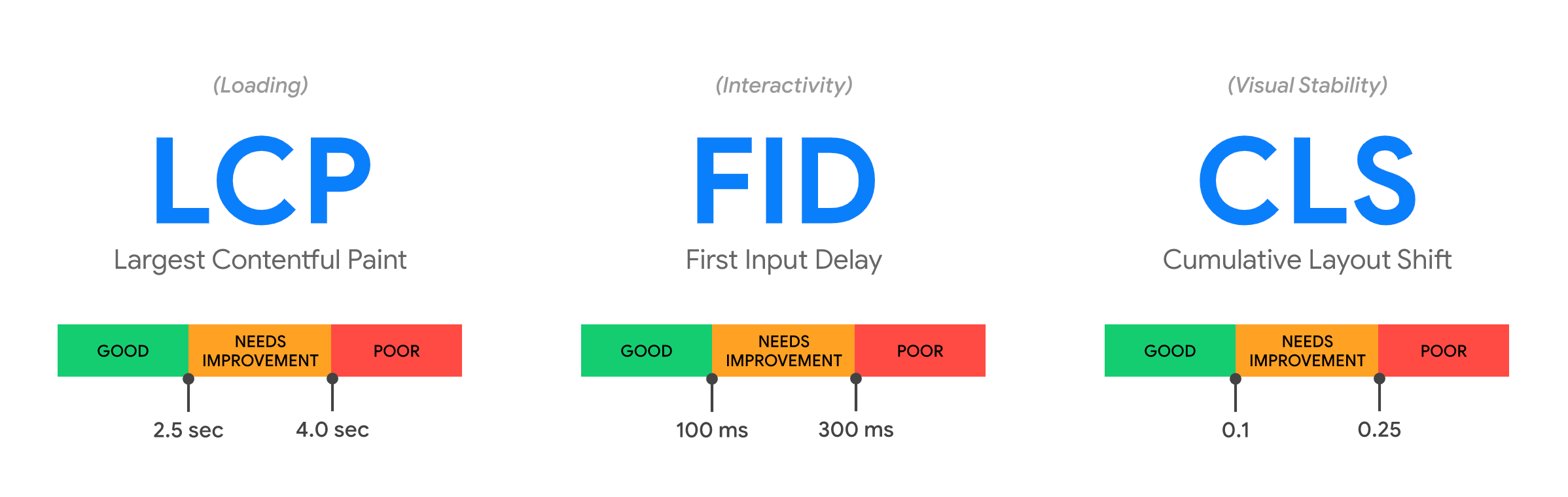 (Loading)

LCP

Largest Contentful Paint

GOOD
NEEDS IMPROVEMENT
POOR

2.5 sec
4.0 sec

(Interactivity)

FID

First Input Delay

GOOD
NEEDS IMPROVEMENT
POOR

100 ms
300 ms

(Visual Stability)

CLS

Cumulative Layout Shift

GOOD
NEEDS IMPROVEMENT
POOR

0.1
0.25